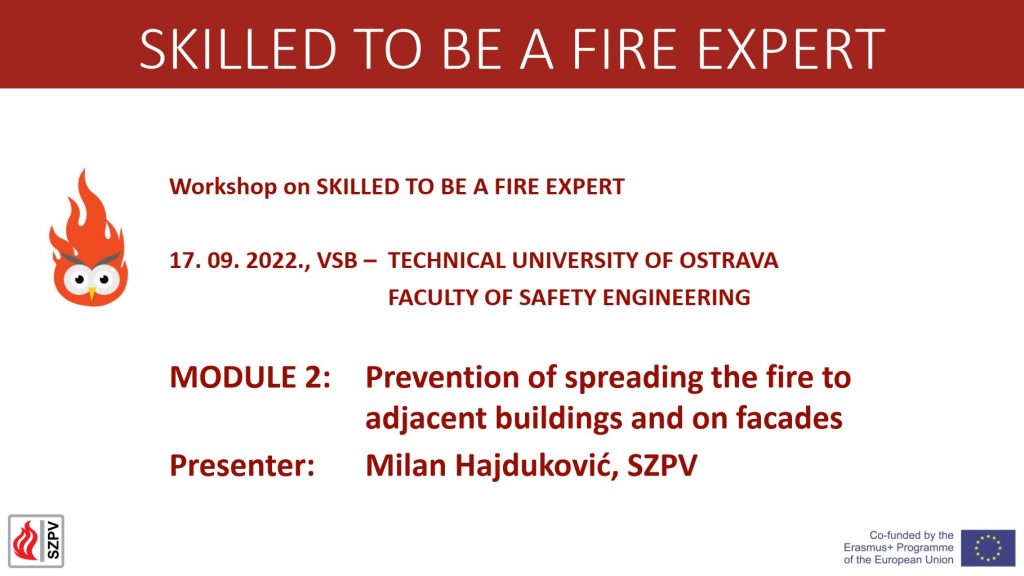 SKILLED TO BE A FIRE EXPERT

Workshop on SKILLED TO BE A FIRE EXPERT

17. 09. 2022., VSB – TECHNICAL UNIVERSITY OF OSTRAVA
FACULTY OF SAFETY ENGINEERING

MODULE 2: Prevention of spreading the fire to adjacent buildings and on facades

Presenter: Milan Hajduković, SZPV

SZPV

Co-funded by the Erasmus+ Programme of the European Union